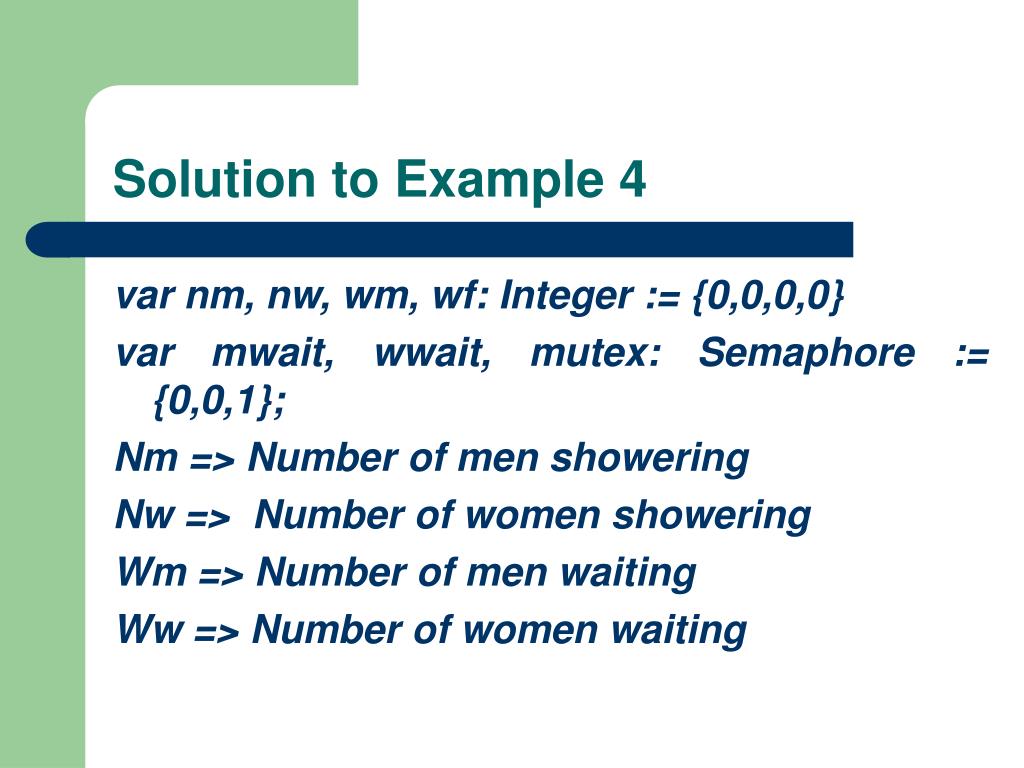 Solution to Example 4

var nm, nw, wm, wf: Integer := {0,0,0,0}

var mwait, wwait, mutex: Semaphore := {0,0,1};

Nm => Number of men showering

Nw => Number of women showering

Wm => Number of men waiting

Ww => Number of women waiting